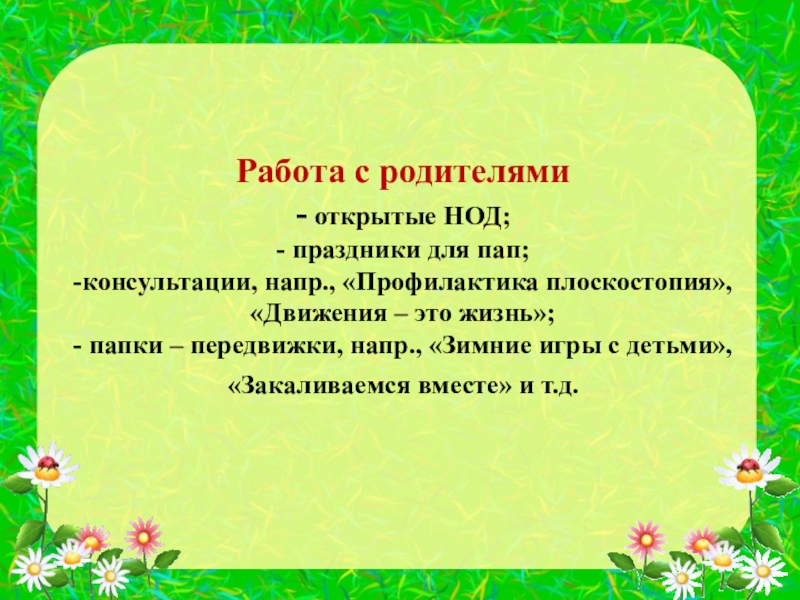 Работа с родителями

- открытые НОД;
- праздники для пап;
-консультации, напр., «Профилактика плоскостопия», «Движения – это жизнь»;
- папки – передвижки, напр., «Зимние игры с детьми», «Закаливаемся вместе» и т.д.